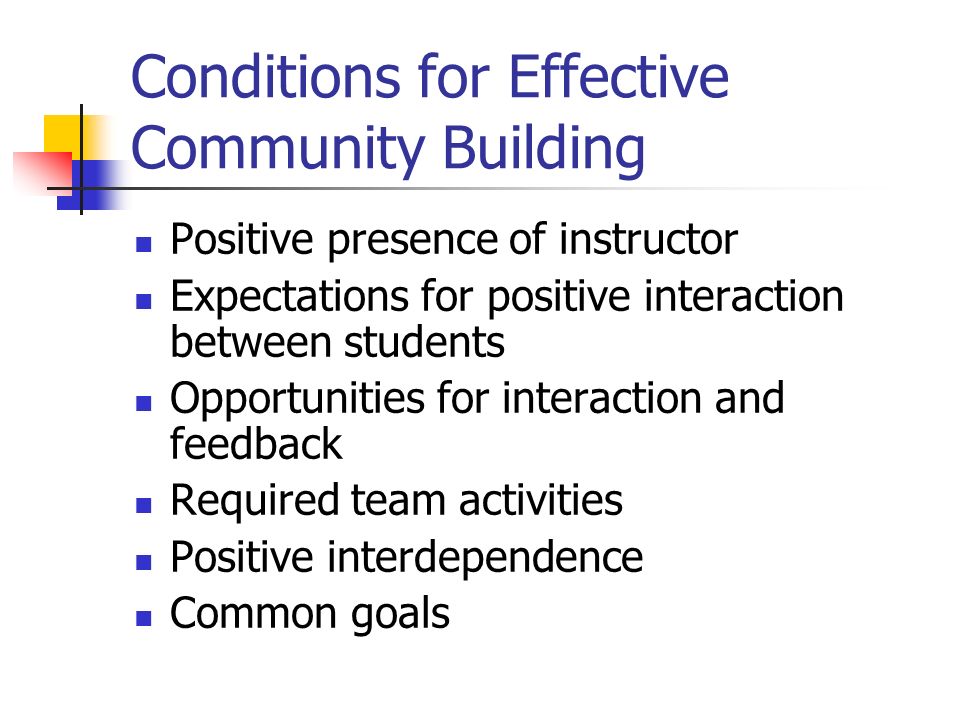 Conditions for Effective Community Building

- Positive presence of instructor
- Expectations for positive interaction between students
- Opportunities for interaction and feedback
- Required team activities
- Positive interdependence
- Common goals